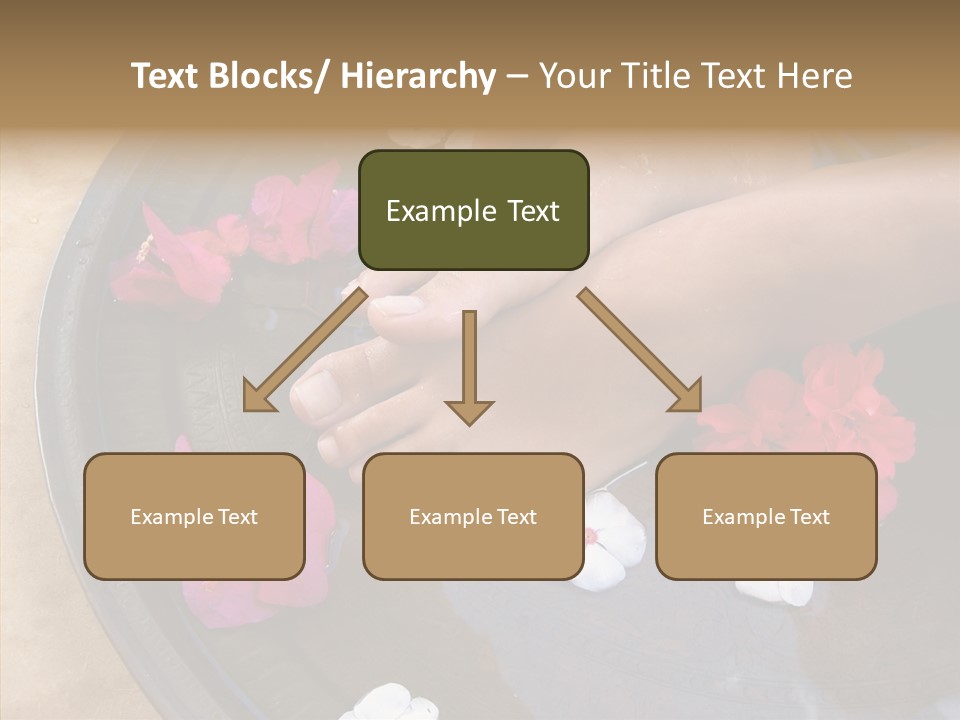 Text Blocks/ Hierarchy – Your Title Text Here

Example Text

Example Text

Example Text

Example Text